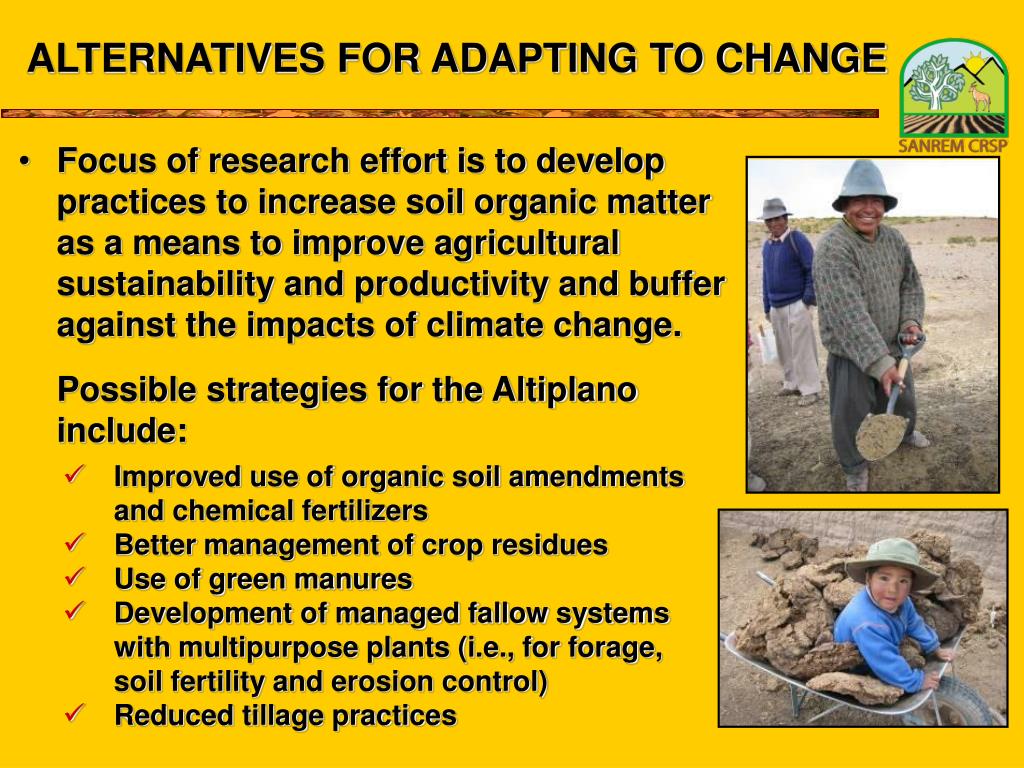 ALTERNATIVES FOR ADAPTING TO CHANGE

SANREM CRSP

• Focus of research effort is to develop practices to increase soil organic matter as a means to improve agricultural sustainability and productivity and buffer against the impacts of climate change.

Possible strategies for the Altiplano include:

✓ Improved use of organic soil amendments and chemical fertilizers
✓ Better management of crop residues
✓ Use of green manures
✓ Development of managed fallow systems with multipurpose plants (i.e., for forage, soil fertility and erosion control)
✓ Reduced tillage practices